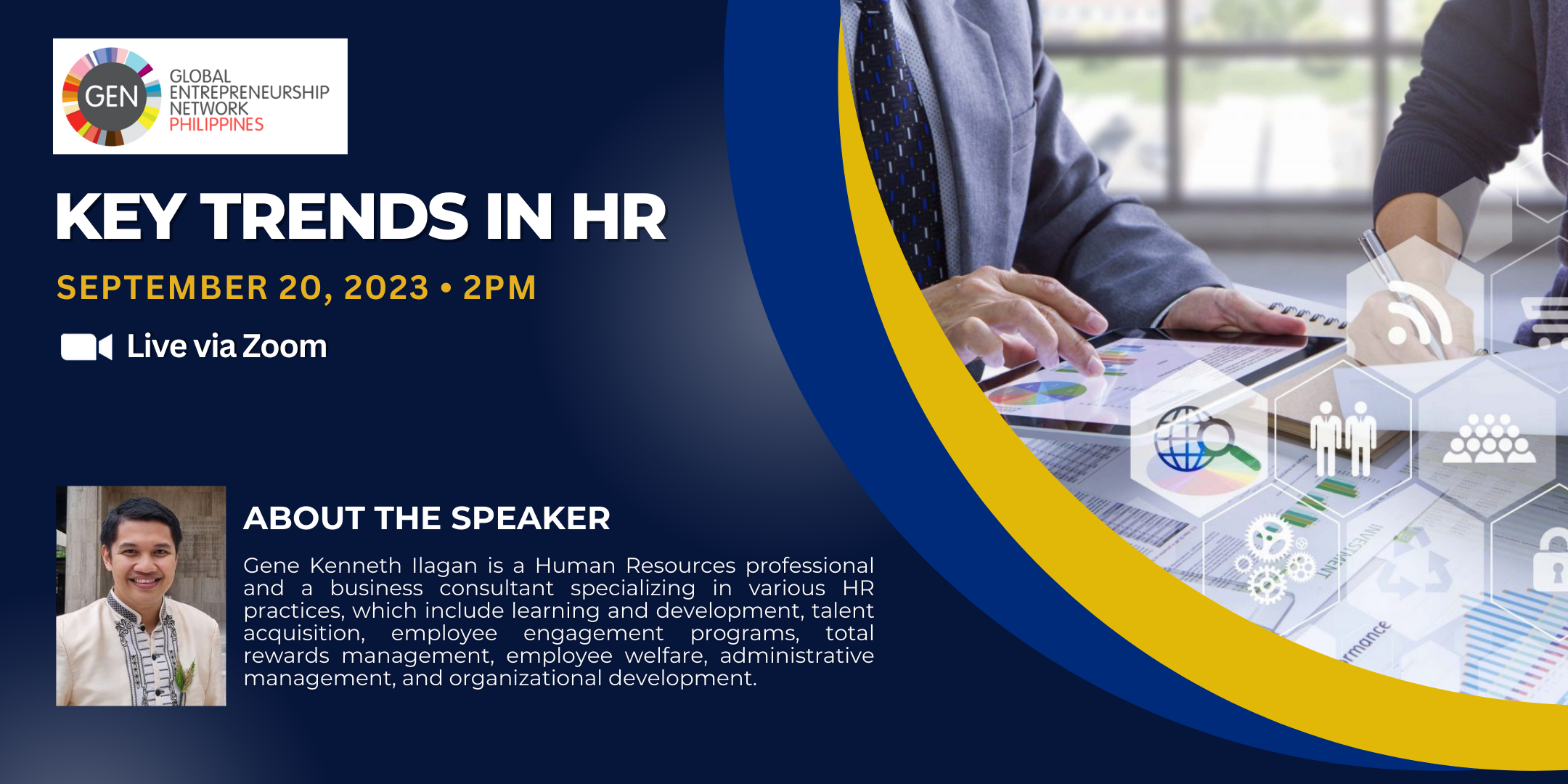 GEN GLOBAL ENTREPRENEURSHIP NETWORK PHILIPPINES

KEY TRENDS IN HR

SEPTEMBER 20, 2023 • 2PM

Live via Zoom

ABOUT THE SPEAKER

Gene Kenneth Ilagan is a Human Resources professional and a business consultant specializing in various HR practices, which include learning and development, talent acquisition, employee engagement programs, total rewards management, employee welfare, administrative management, and organizational development.

INVESTMENT

rmance